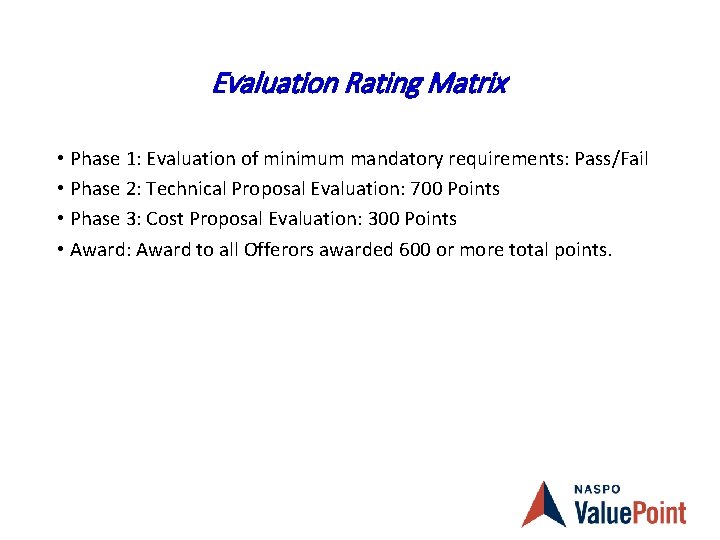 Evaluation Rating Matrix

• Phase 1: Evaluation of minimum mandatory requirements: Pass/Fail
• Phase 2: Technical Proposal Evaluation: 700 Points
• Phase 3: Cost Proposal Evaluation: 300 Points
• Award: Award to all Offerors awarded 600 or more total points.

NASPO
ValuePoint